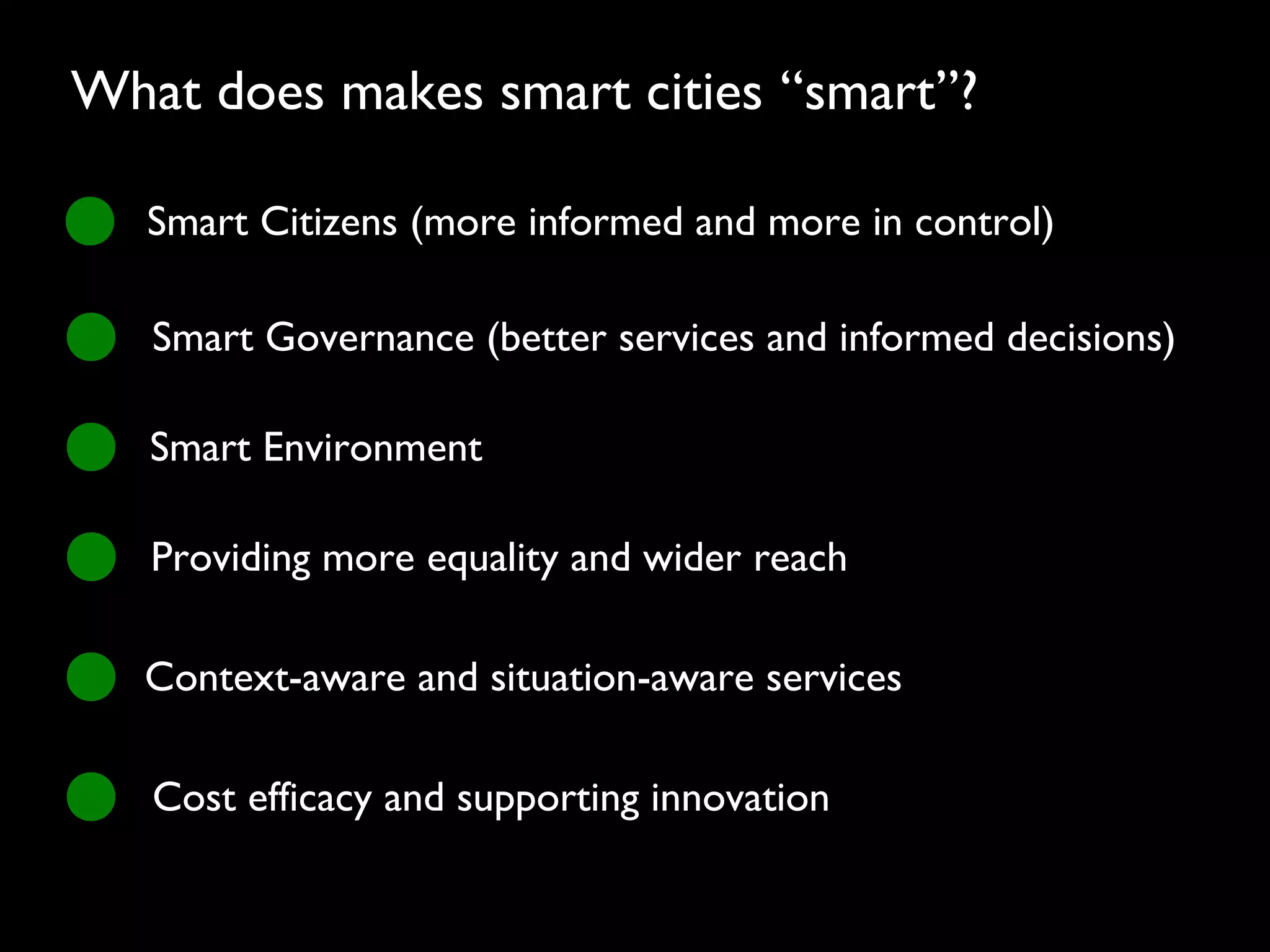 What does makes smart cities “smart”?

Smart Citizens (more informed and more in control)

Smart Governance (better services and informed decisions)

Smart Environment

Providing more equality and wider reach

Context-aware and situation-aware services

Cost efficacy and supporting innovation